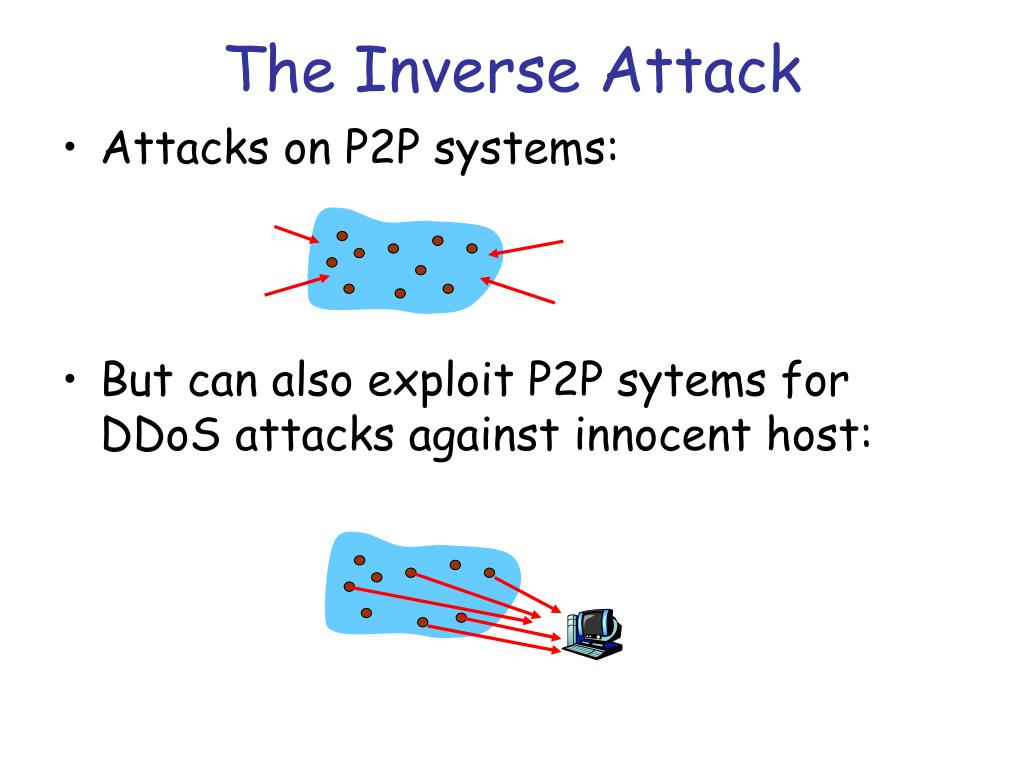 The Inverse Attack

• Attacks on P2P systems:

• But can also exploit P2P sytems for DDoS attacks against innocent host: